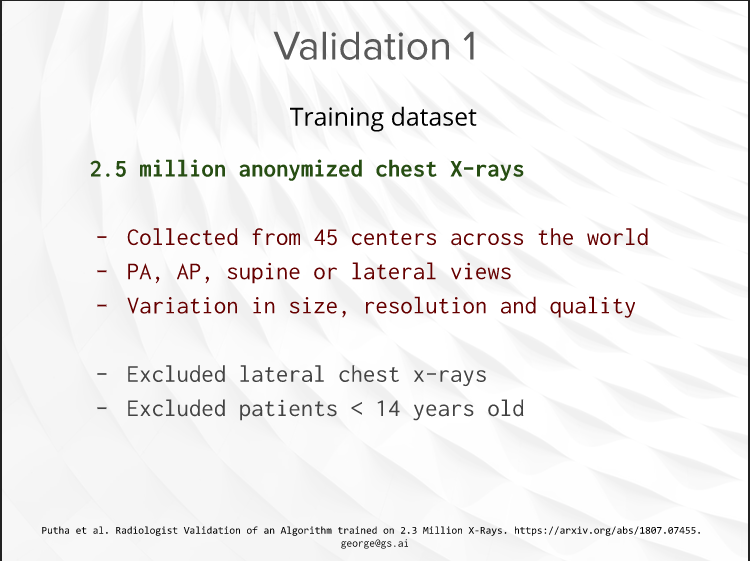 Validation 1

Training dataset

2.5 million anonymized chest X-rays

- Collected from 45 centers across the world
- PA, AP, supine or lateral views
- Variation in size, resolution and quality

- Excluded lateral chest x-rays
- Excluded patients < 14 years old

Putha et al. Radiologist Validation of an Algorithm trained on 2.3 Million X-Rays. https://arxiv.org/abs/1807.07455.
george@gs.ai